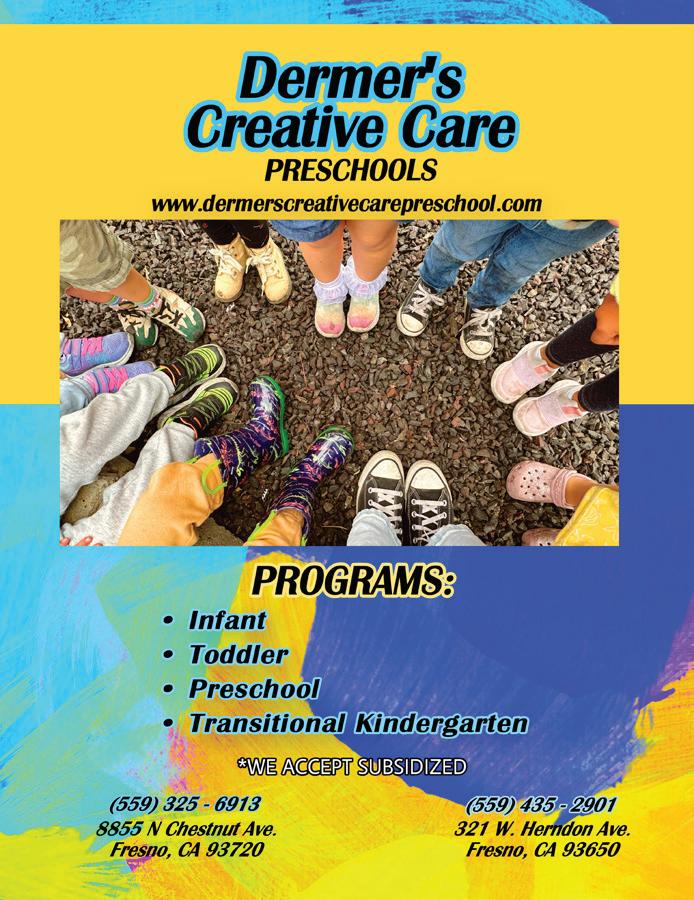 Dermer's Creative Care
PRESCHOOLS
www.dermerscreativecarepreschool.com

PROGRAMS:
• Infant
• Toddler
• Preschool
• Transitional Kindergarten

*WE ACCEPT SUBSIDIZED

(559) 325 - 6913
8855 N Chestnut Ave.
Fresno, CA 93720

(559) 435 - 2901
321 W. Herndon Ave.
Fresno, CA 93650